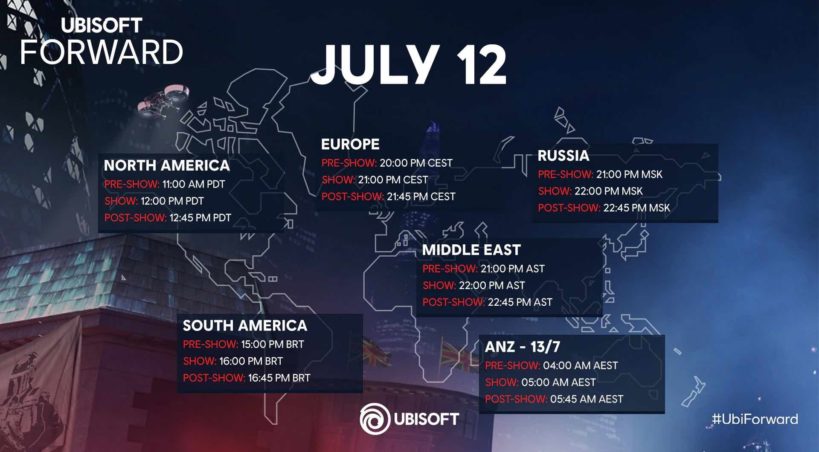 UBISOFT
FORWARD

JULY 12

NORTH AMERICA
PRE-SHOW: 11:00 AM PDT
SHOW: 12:00 PM PDT
POST-SHOW: 12:45 PM PDT

EUROPE
PRE-SHOW: 20:00 PM CEST
SHOW: 21:00 PM CEST
POST-SHOW: 21:45 PM CEST

RUSSIA
PRE-SHOW: 21:00 PM MSK
SHOW: 22:00 PM MSK
POST-SHOW: 22:45 PM MSK

MIDDLE EAST
PRE-SHOW: 21:00 PM AST
SHOW: 22:00 PM AST
POST-SHOW: 22:45 PM AST

SOUTH AMERICA
PRE-SHOW: 15:00 PM BRT
SHOW: 16:00 PM BRT
POST-SHOW: 16:45 PM BRT

ANZ - 13/7
PRE-SHOW: 04:00 AM AEST
SHOW: 05:00 AM AEST
POST-SHOW: 05:45 AM AEST

UBISOFT

#UbiForward